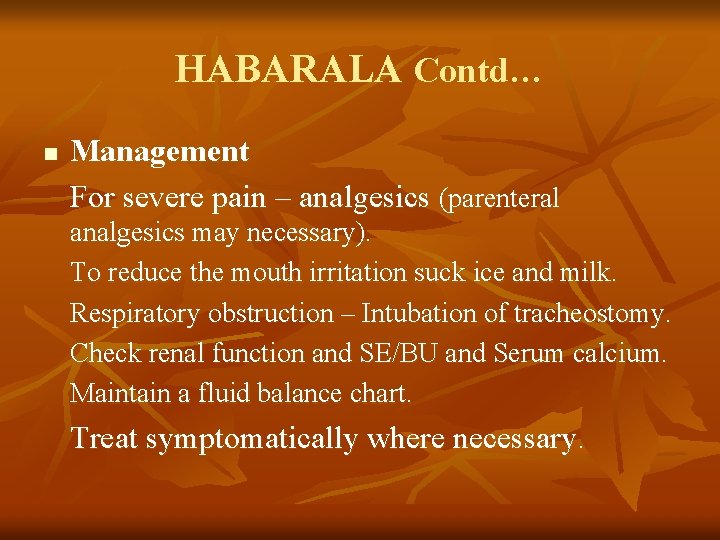 HABARALA Contd…

Management

For severe pain – analgesics (parenteral analgesics may necessary).

To reduce the mouth irritation suck ice and milk.

Respiratory obstruction – Intubation of tracheostomy.

Check renal function and SE/BU and Serum calcium.

Maintain a fluid balance chart.

Treat symptomatically where necessary.